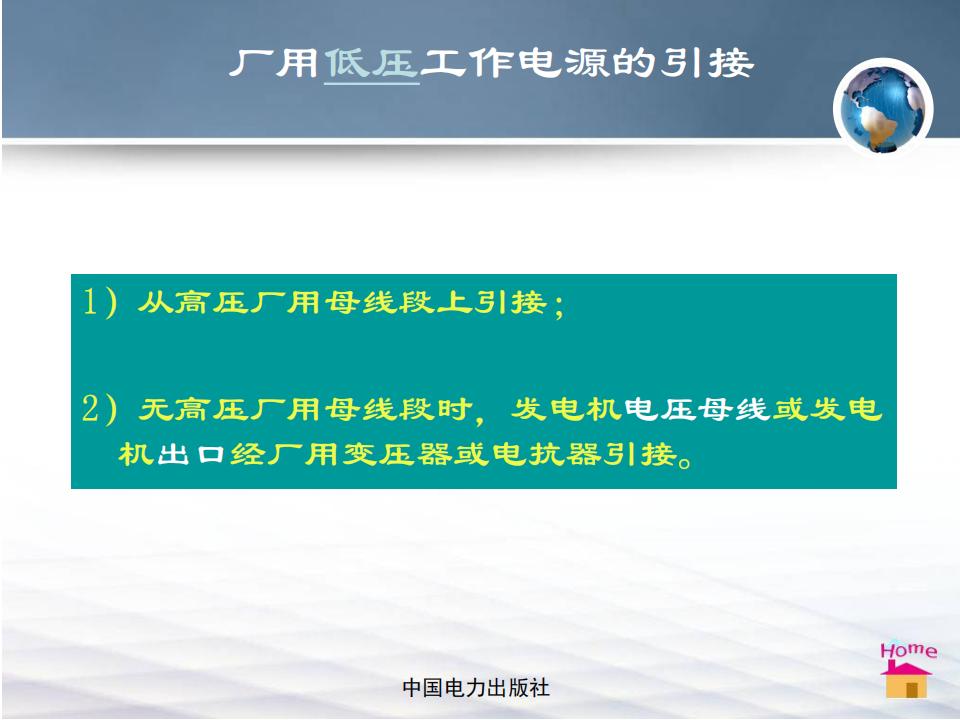 厂用低压工作电源的引接

1）从高压厂用母线段上引接；

2）无高压厂用母线段时，发电机电压母线或发电机出口经厂用变压器或电抗器引接。

Home

中国电力出版社